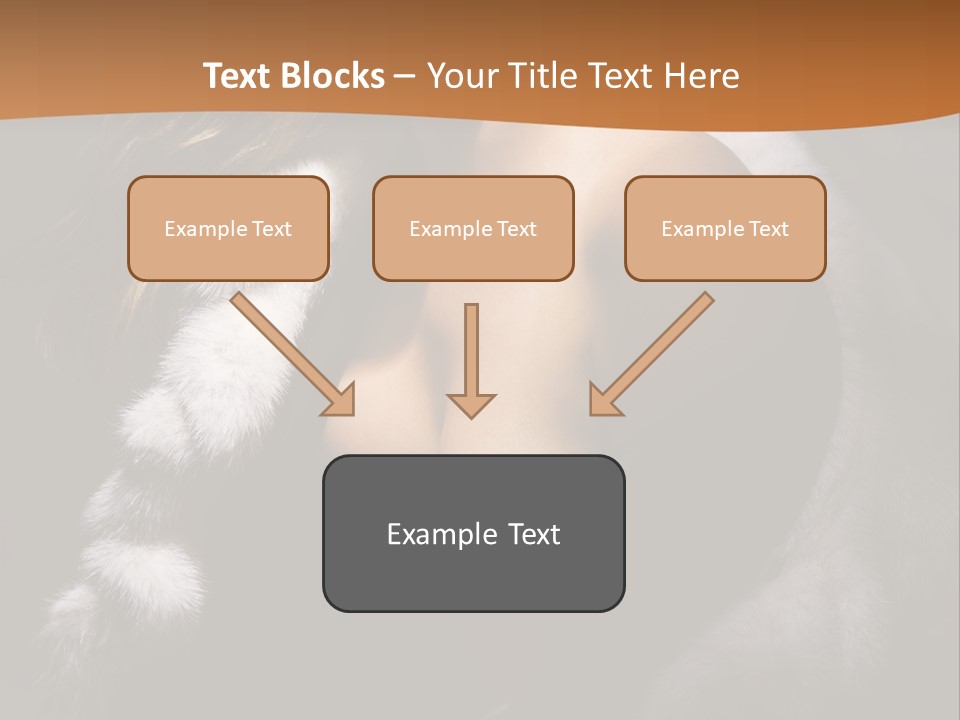 Text Blocks – Your Title Text Here

Example Text

Example Text

Example Text

Example Text